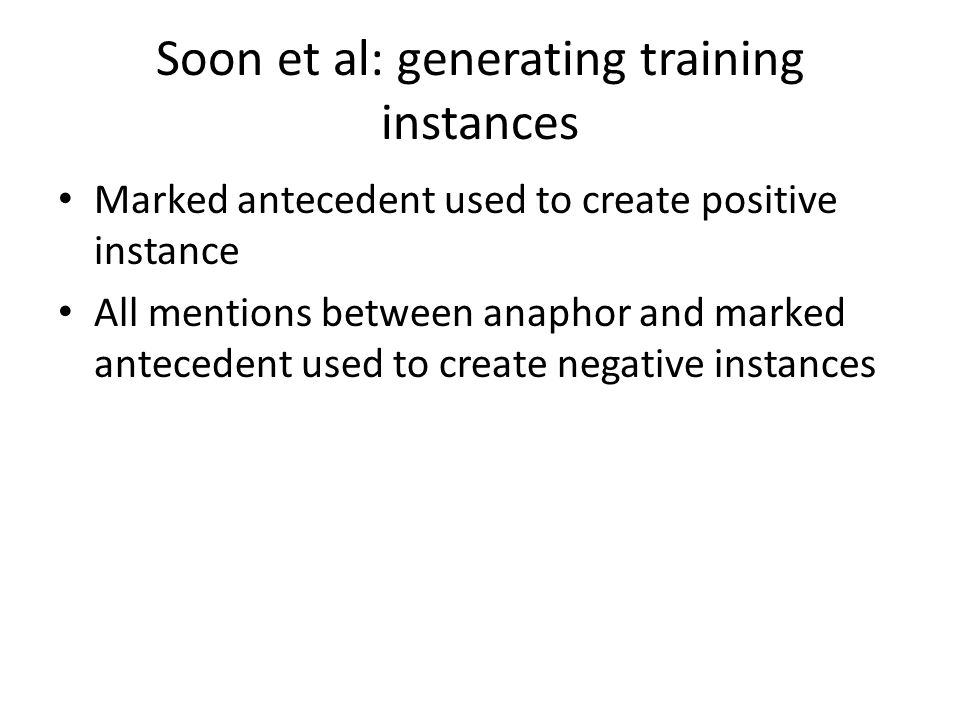 Soon et al: generating training instances

• Marked antecedent used to create positive instance
• All mentions between anaphor and marked antecedent used to create negative instances